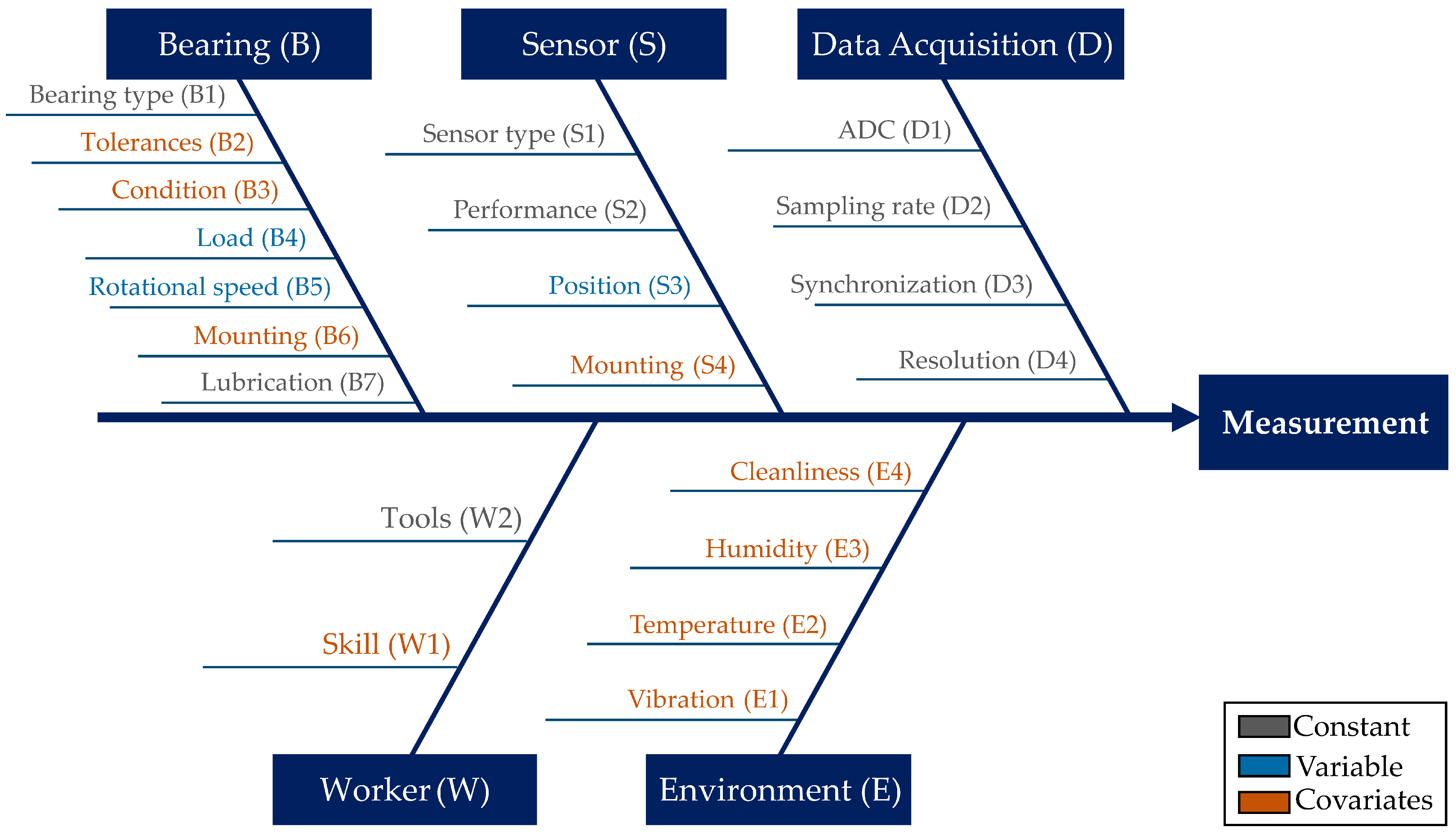 Bearing (B)

Bearing type (B1)
Tolerances (B2)
Condition (B3)
Load (B4)
Rotational speed (B5)
Mounting (B6)
Lubrication (B7)

Sensor (S)

Sensor type (S1)
Performance (S2)
Position (S3)
Mounting (S4)

Data Acquisition (D)

ADC (D1)
Sampling rate (D2)
Synchronization (D3)
Resolution (D4)

Measurement

Tools (W2)
Skill (W1)

Worker (W)

Cleanliness (E4)
Humidity (E3)
Temperature (E2)
Vibration (E1)

Environment (E)

Constant
Variable
Covariates